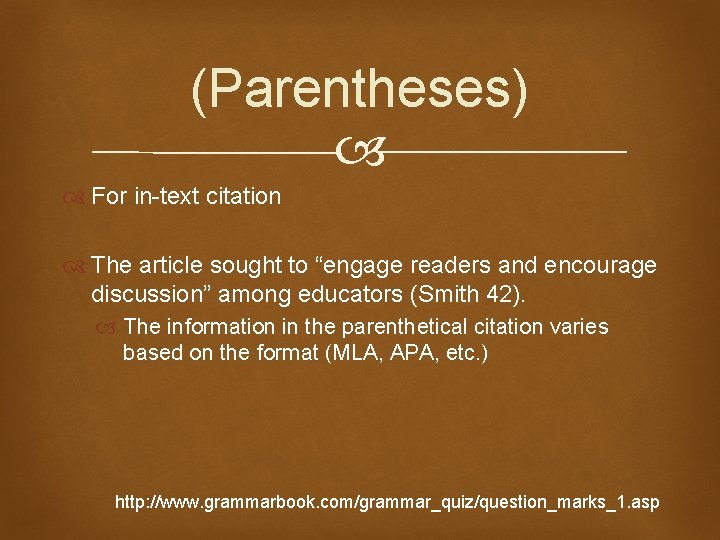 (Parentheses)

For in-text citation

The article sought to “engage readers and encourage discussion” among educators (Smith 42).

The information in the parenthetical citation varies based on the format (MLA, APA, etc.)

http://www.grammarbook.com/grammar_quiz/question_marks_1.asp